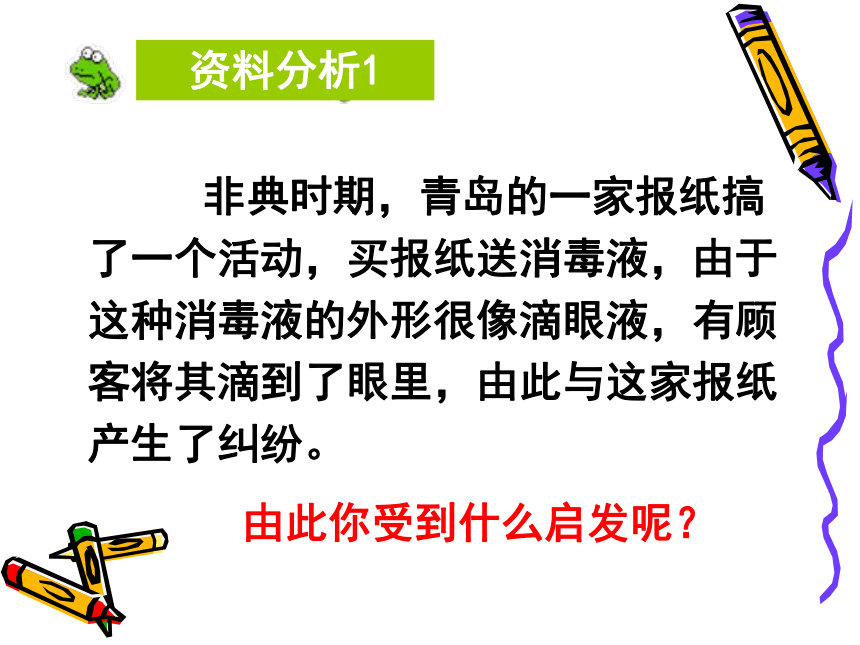 资料分析1

非典时期，青岛的一家报纸搞了一个活动，买报纸送消毒液，由于这种消毒液的外形很像滴眼液，有顾客将其滴到了眼里，由此与这家报纸产生了纠纷。

由此你受到什么启发呢？